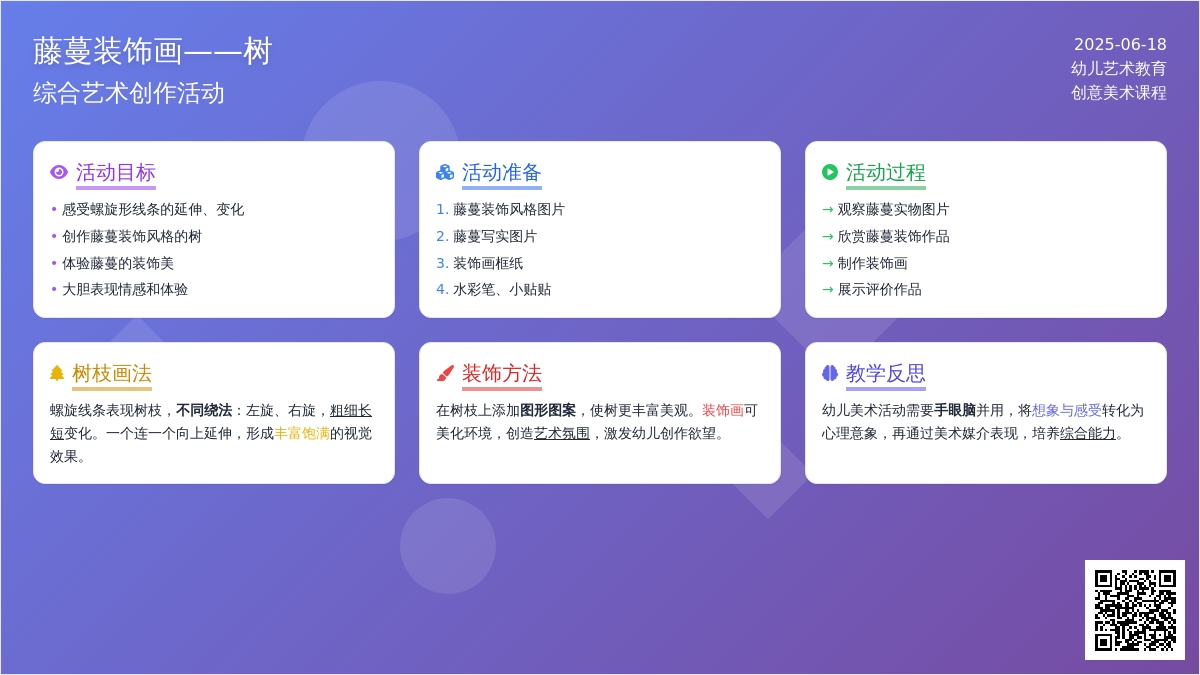 藤蔓装饰画——树
综合艺术创作活动

2025-06-18
幼儿艺术教育
创意美术课程

活动目标
• 感受螺旋形线条的延伸、变化
• 创作藤蔓装饰风格的树
• 体验藤蔓的装饰美
• 大胆表现情感和体验

活动准备
1. 藤蔓装饰风格图片
2. 藤蔓写实图片
3. 装饰画框纸
4. 水彩笔、小贴贴

活动过程
→ 观察藤蔓实物图片
→ 欣赏藤蔓装饰作品
→ 制作装饰画
→ 展示评价作品

树枝画法
螺旋线条表现树枝，不同绕法：左旋、右旋，粗细长短变化。一个连一个向上延伸，形成丰富饱满的视觉效果。

装饰方法
在树枝上添加图形图案，使树更丰富美观。装饰画可美化环境，创造艺术氛围，激发幼儿创作欲望。

教学反思
幼儿美术活动需要手眼脑并用，将想象与感受转化为心理意象，再通过美术媒介表现，培养综合能力。